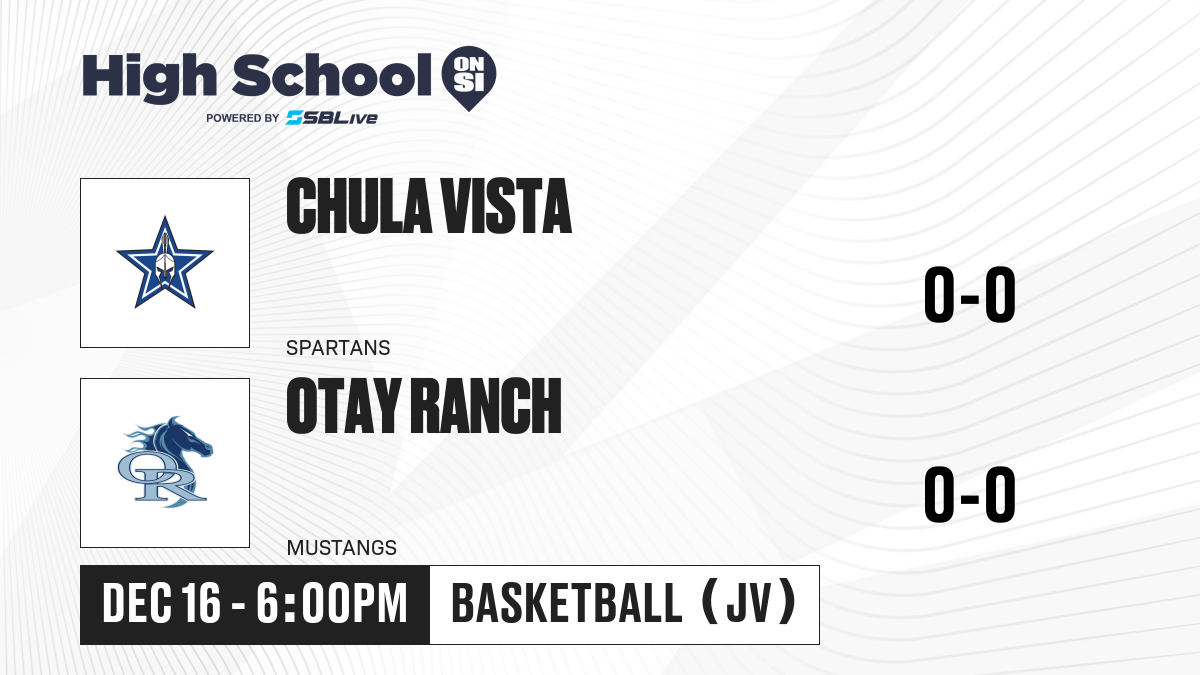 High School ON SI
POWERED BY SBLive

CHULA VISTA
SPARTANS
0-0

OR
OTAY RANCH
MUSTANGS
0-0

DEC 16 - 6:00PM
BASKETBALL (JV)